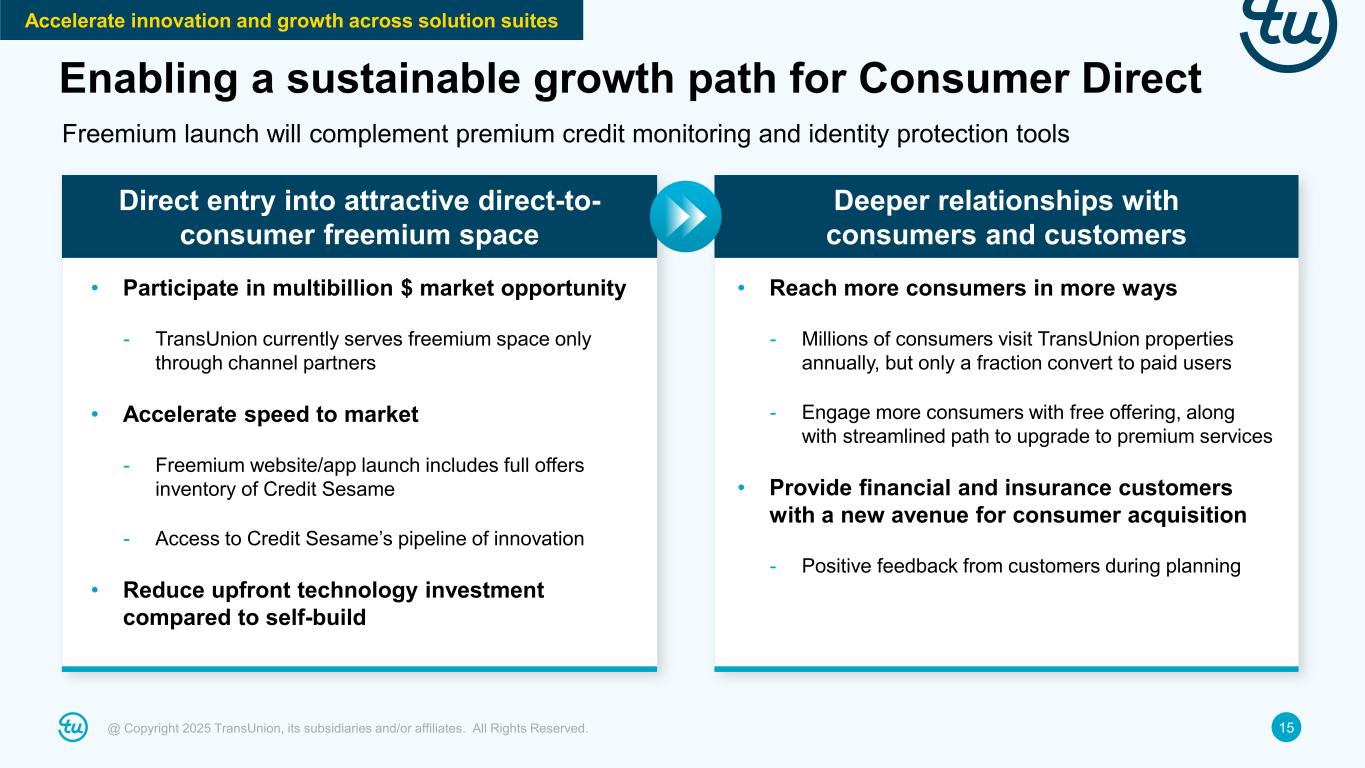 Accelerate innovation and growth across solution suites

tu

Enabling a sustainable growth path for Consumer Direct

Freemium launch will complement premium credit monitoring and identity protection tools

Direct entry into attractive direct-to-consumer freemium space

• Participate in multibillion $ market opportunity

- TransUnion currently serves freemium space only through channel partners

• Accelerate speed to market

- Freemium website/app launch includes full offers inventory of Credit Sesame

- Access to Credit Sesame's pipeline of innovation

• Reduce upfront technology investment compared to self-build

Deeper relationships with consumers and customers

• Reach more consumers in more ways

- Millions of consumers visit TransUnion properties annually, but only a fraction convert to paid users

- Engage more consumers with free offering, along with streamlined path to upgrade to premium services

• Provide financial and insurance customers with a new avenue for consumer acquisition

- Positive feedback from customers during planning

tu @ Copyright 2025 TransUnion, its subsidiaries and/or affiliates. All Rights Reserved.

15